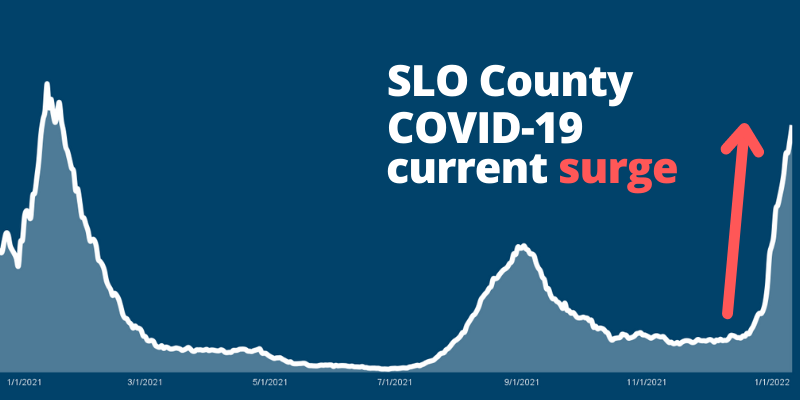 SLO County COVID-19 current surge

1/1/2021 3/1/2021 5/1/2021 7/1/2021 9/1/2021 11/1/2021 1/1/2022